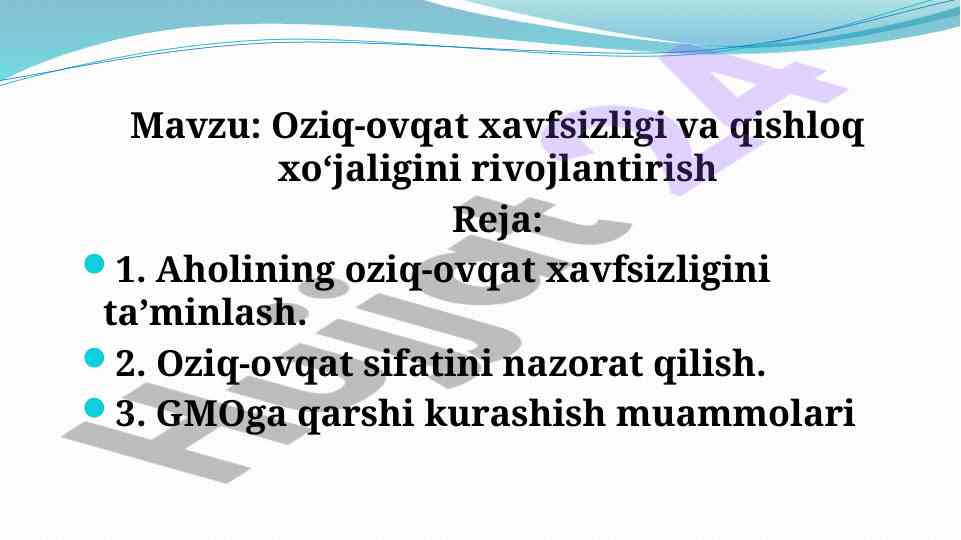 Mavzu: Oziq-ovqat xavfsizligi va qishloq xo‘jaligini rivojlantirish

Reja:

1. Aholining oziq-ovqat xavfsizligini ta’minlash.

2. Oziq-ovqat sifatini nazorat qilish.

3. GMOga qarshi kurashish muammolari

Hujjat 24